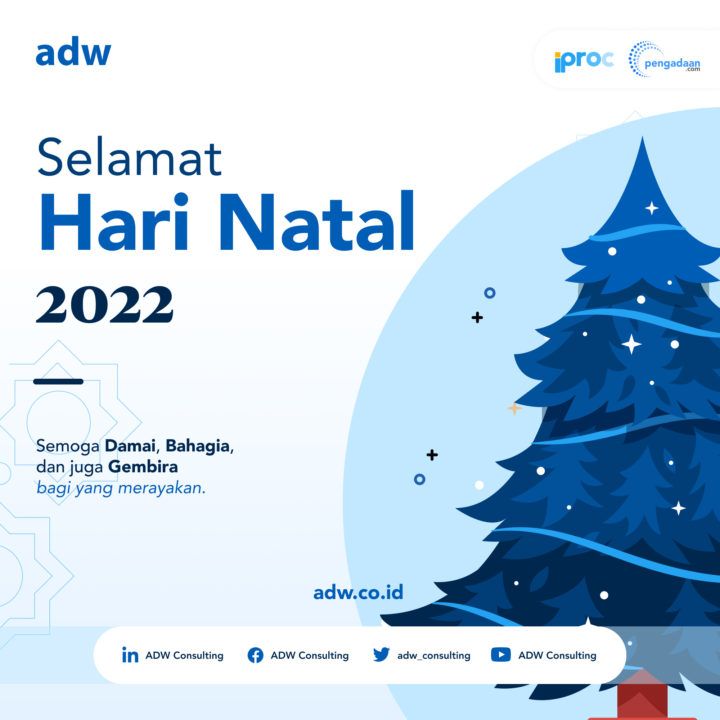 adw

iproc pengadaan.com

Selamat
Hari Natal
2022

Semoga Damai, Bahagia, dan juga Gembira bagi yang merayakan.

adw.co.id

ADW Consulting ADW Consulting adw_consulting ADW Consulting